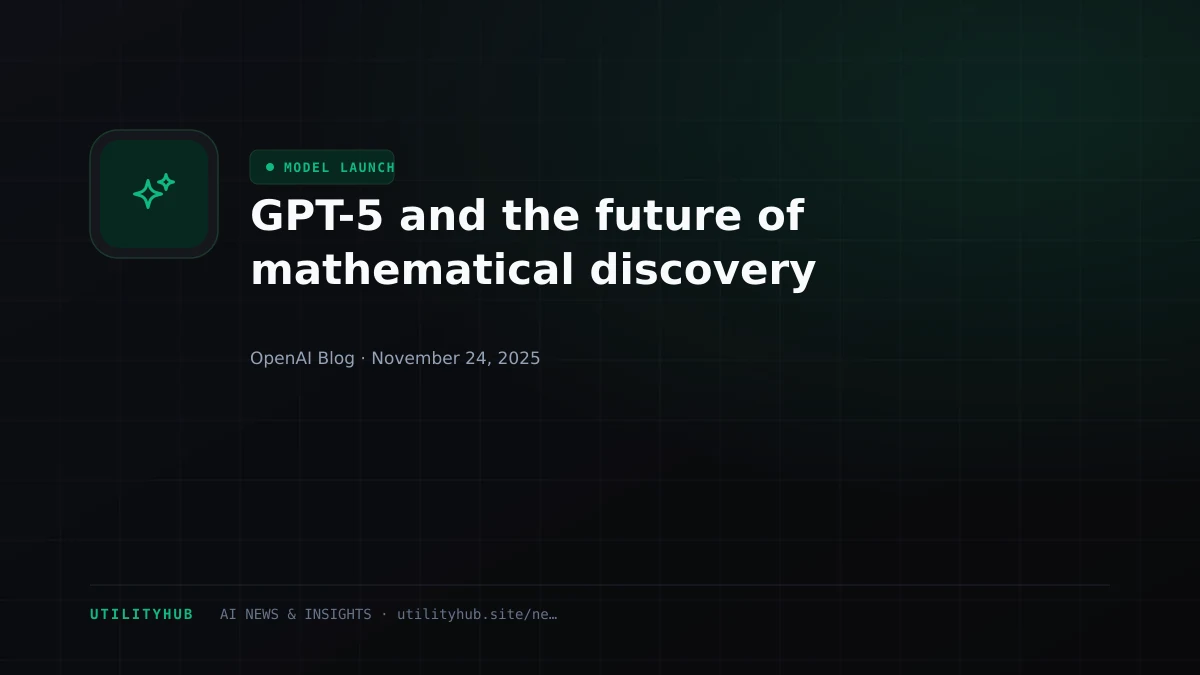 MODEL LAUNCH

GPT-5 and the future of mathematical discovery

OpenAI Blog · November 24, 2025

UTILITYHUB AI NEWS & INSIGHTS · utilityhub.site/ne…